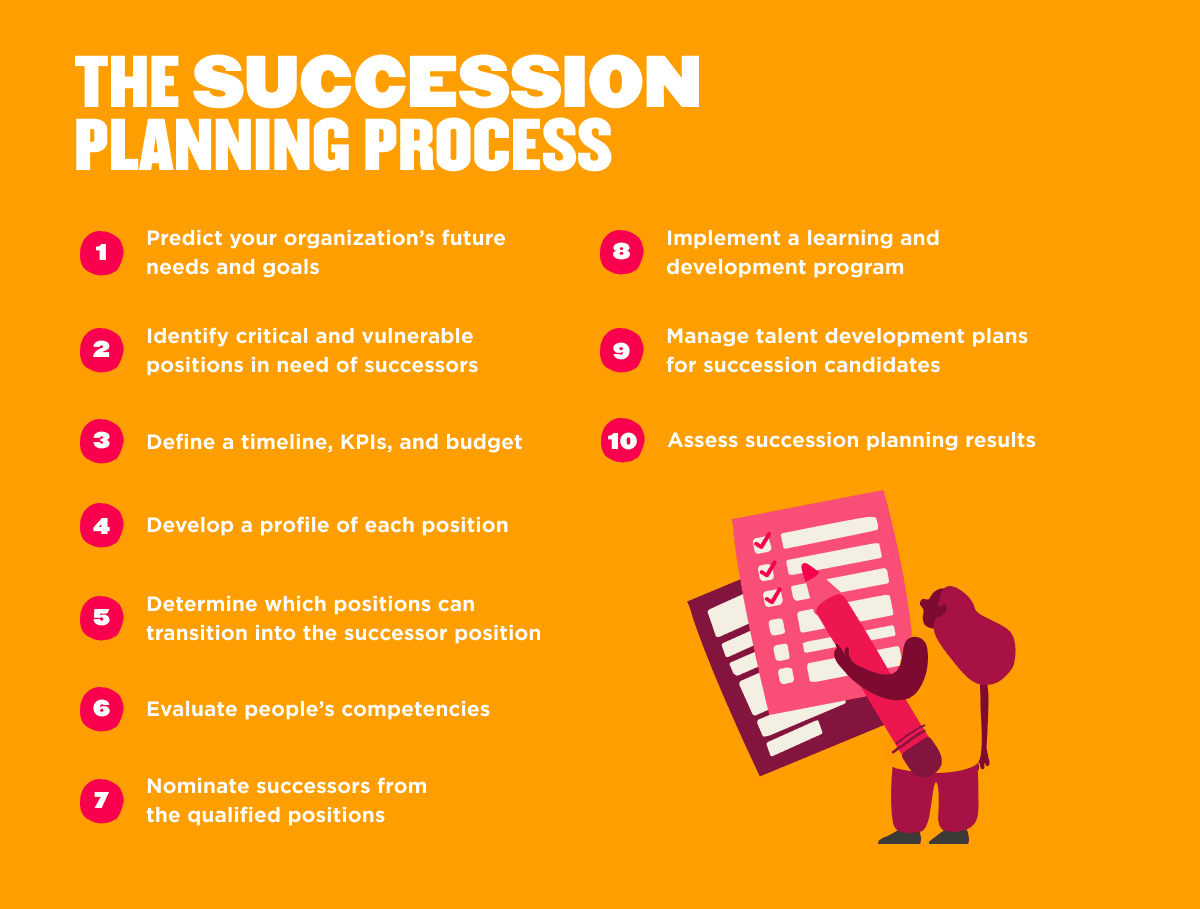 THE SUCCESSION PLANNING PROCESS

1 Predict your organization's future needs and goals

2 Identify critical and vulnerable positions in need of successors

3 Define a timeline, KPIs, and budget

4 Develop a profile of each position

5 Determine which positions can transition into the successor position

6 Evaluate people's competencies

7 Nominate successors from the qualified positions

8 Implement a learning and development program

9 Manage talent development plans for succession candidates

10 Assess succession planning results